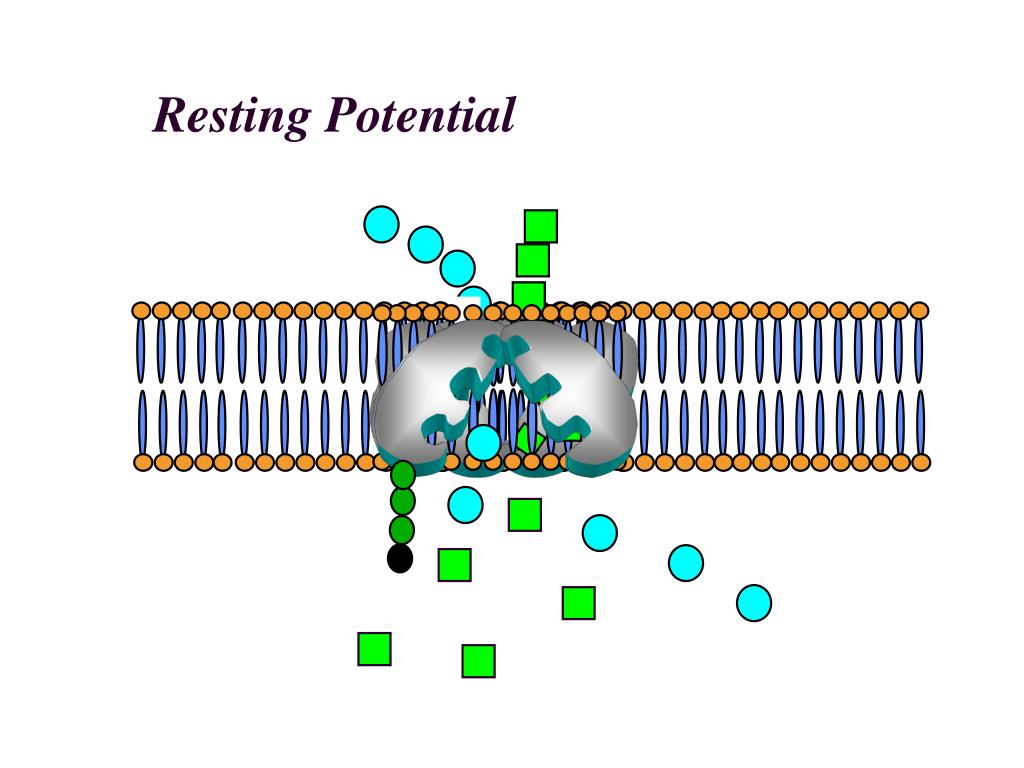 Resting Potential